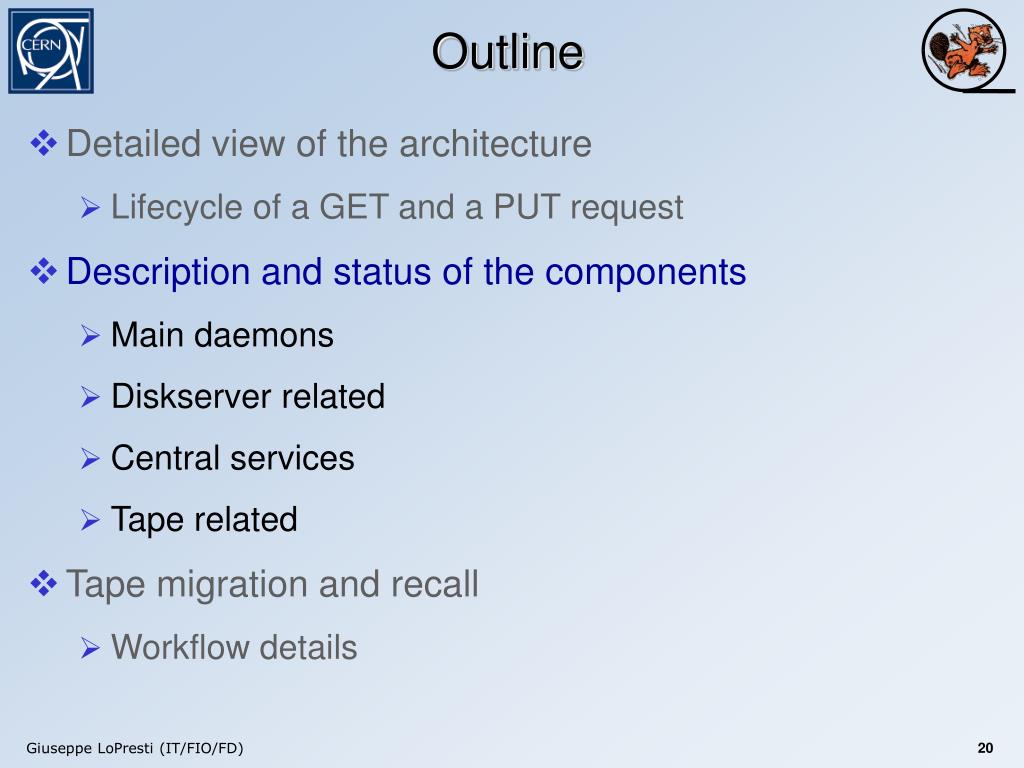 CERN

Outline

❖ Detailed view of the architecture

➢ Lifecycle of a GET and a PUT request

❖ Description and status of the components

➢ Main daemons

➢ Diskserver related

➢ Central services

➢ Tape related

❖ Tape migration and recall

➢ Workflow details

Giuseppe LoPresti (IT/FIO/FD)

20